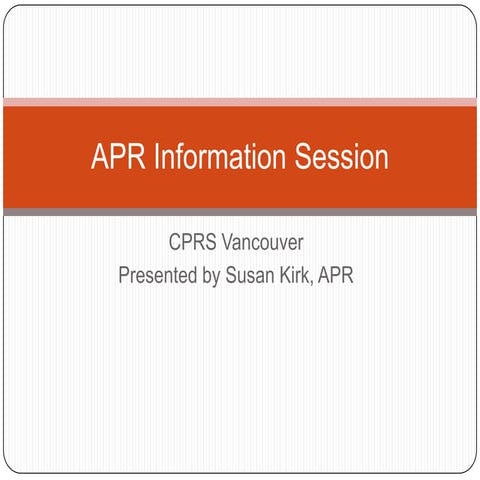 APR Information Session

CPRS Vancouver
Presented by Susan Kirk, APR